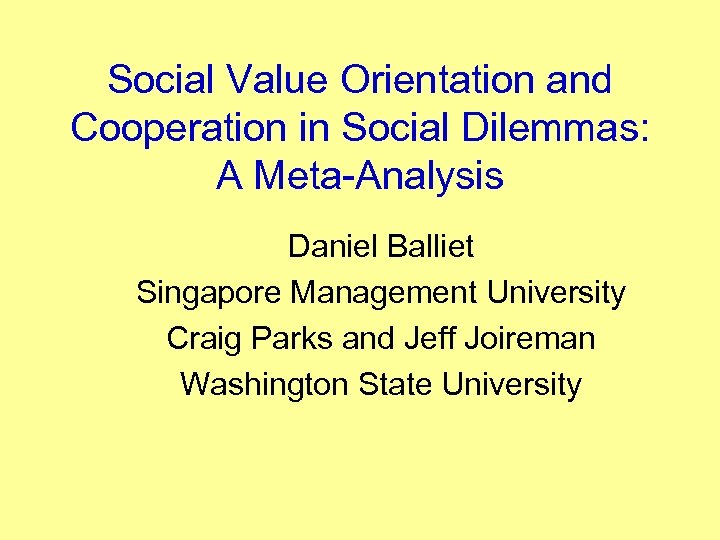 Social Value Orientation and Cooperation in Social Dilemmas: A Meta-Analysis

Daniel Balliet
Singapore Management University
Craig Parks and Jeff Joireman
Washington State University